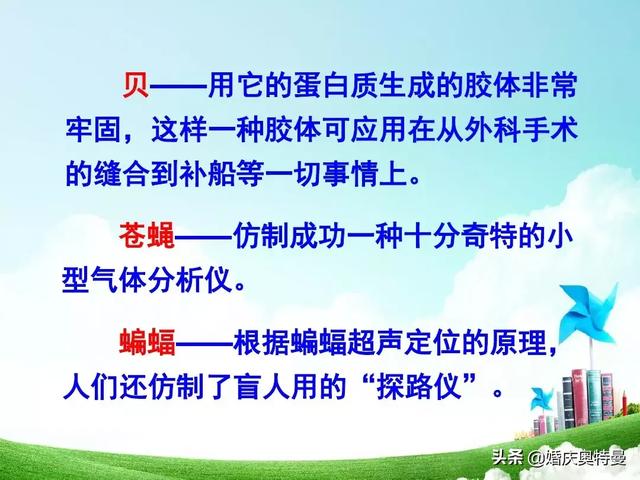 贝——用它的蛋白质生成的胶体非常牢固，这样一种胶体可应用在从外科手术的缝合到补船等一切事情上。

苍蝇——仿制成功一种十分奇特的小型气体分析仪。

蝙蝠——根据蝙蝠超声定位的原理，人们还仿制了盲人用的“探路仪”。

头条 @婚庆奥特曼